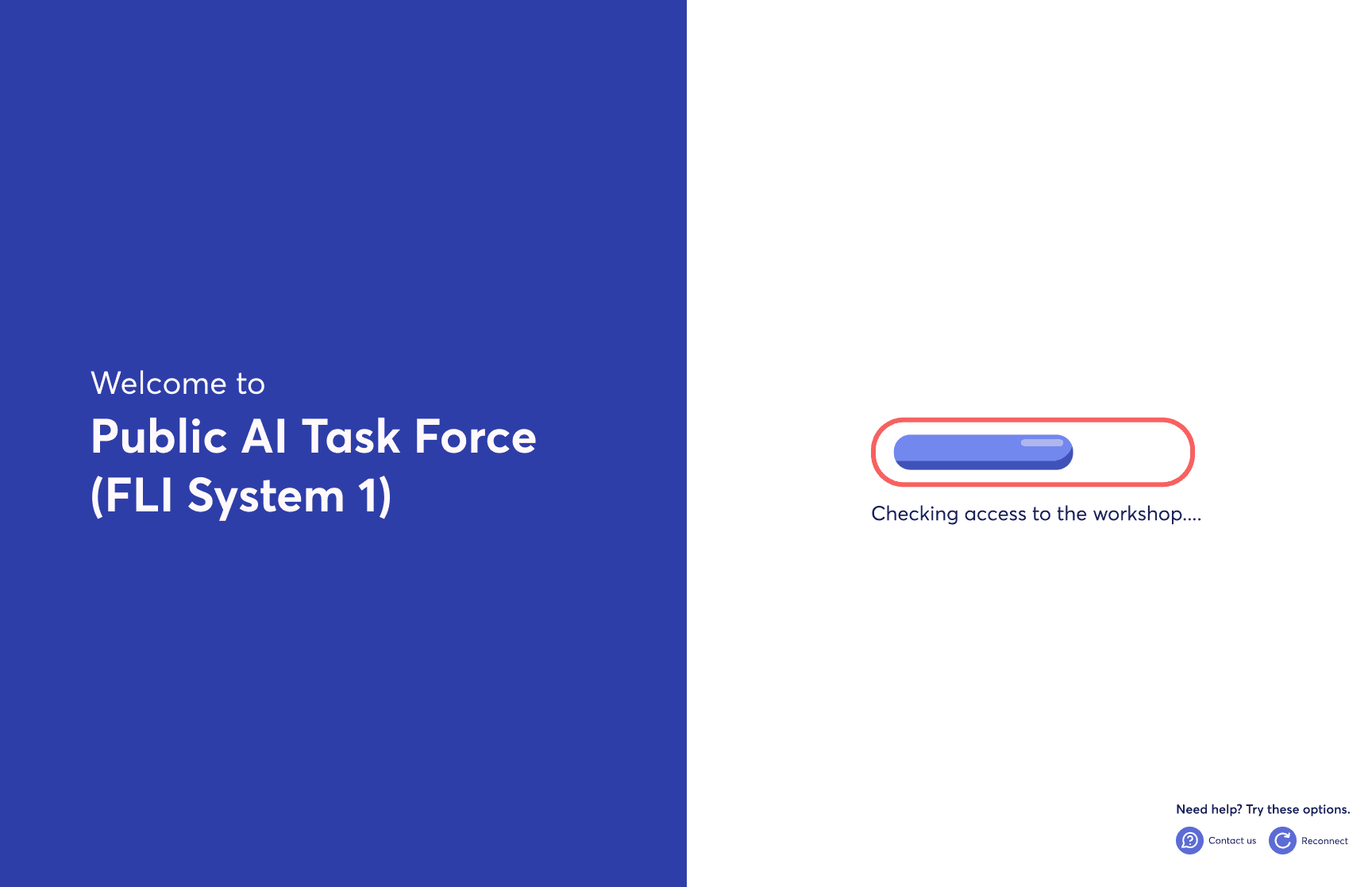 Welcome to

Public AI Task Force (FLI System 1)

Checking access to the workshop....

Need help? Try these options.

Contact us

Reconnect